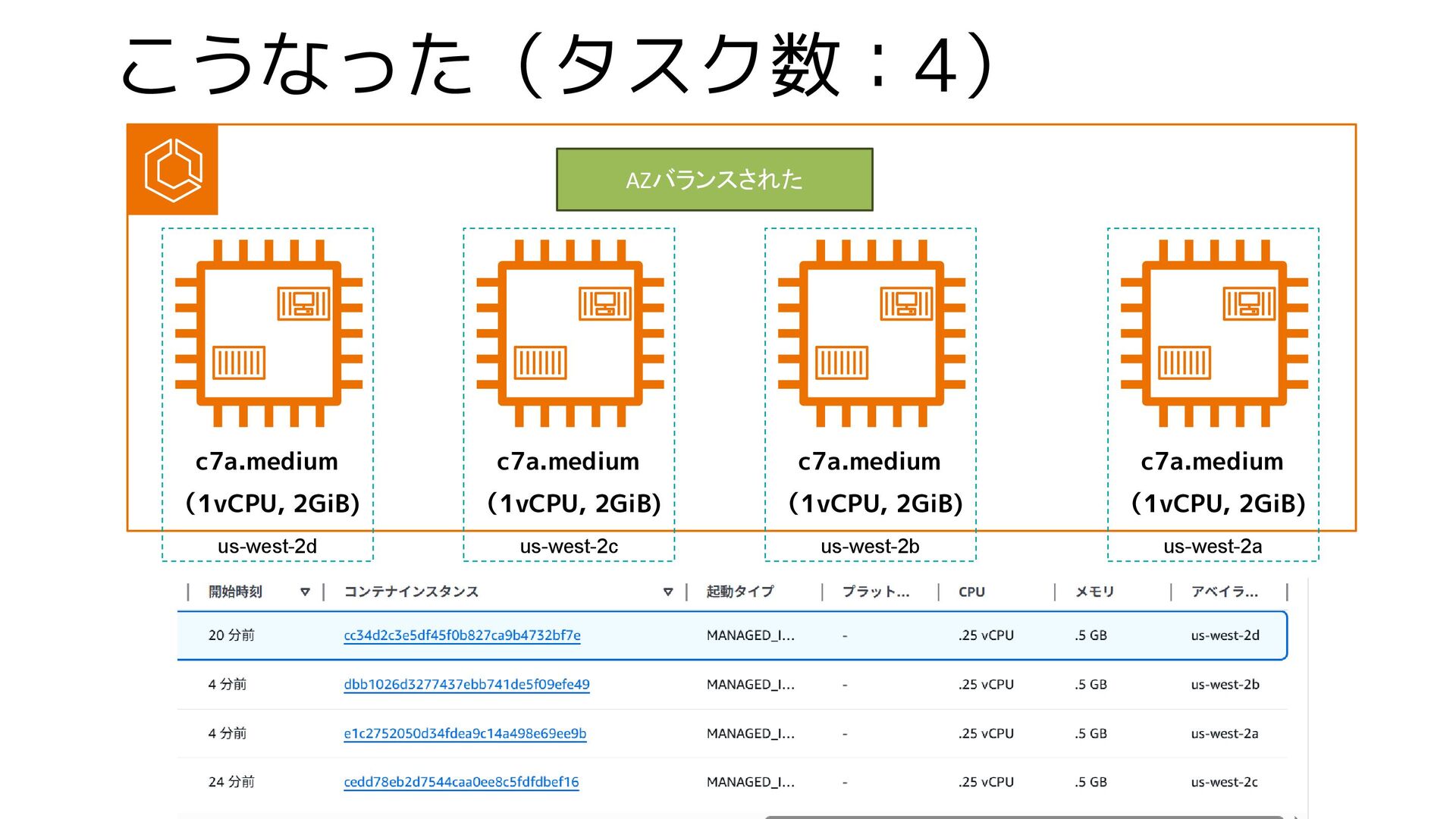 こうなった（タスク数：4）

AZバランスされた

c7a.medium
（1vCPU, 2GiB）
us-west-2d

c7a.medium
（1vCPU, 2GiB）
us-west-2c

c7a.medium
（1vCPU, 2GiB）
us-west-2b

c7a.medium
（1vCPU, 2GiB）
us-west-2a

| 開始時刻 | コンテナインスタンス | 起動タイプ | プラット... | CPU | メモリ | アベイラ... |
|---|---|---|---|---|---|---|
| 20 分前 | cc34d2c3e5df45f0b827ca9b4732bf7e | MANAGED_I... | - | .25 vCPU | .5 GB | us-west-2d |
| 4 分前 | dbb1026d3277437ebb741de5f09efe49 | MANAGED_I... | - | .25 vCPU | .5 GB | us-west-2b |
| 4 分前 | e1c2752050d34fdea9c14a498e69ee9b | MANAGED_I... | - | .25 vCPU | .5 GB | us-west-2a |
| 24 分前 | cedd78eb2d7544caa0ee8c5fdfdbef16 | MANAGED_I... | - | .25 vCPU | .5 GB | us-west-2c |